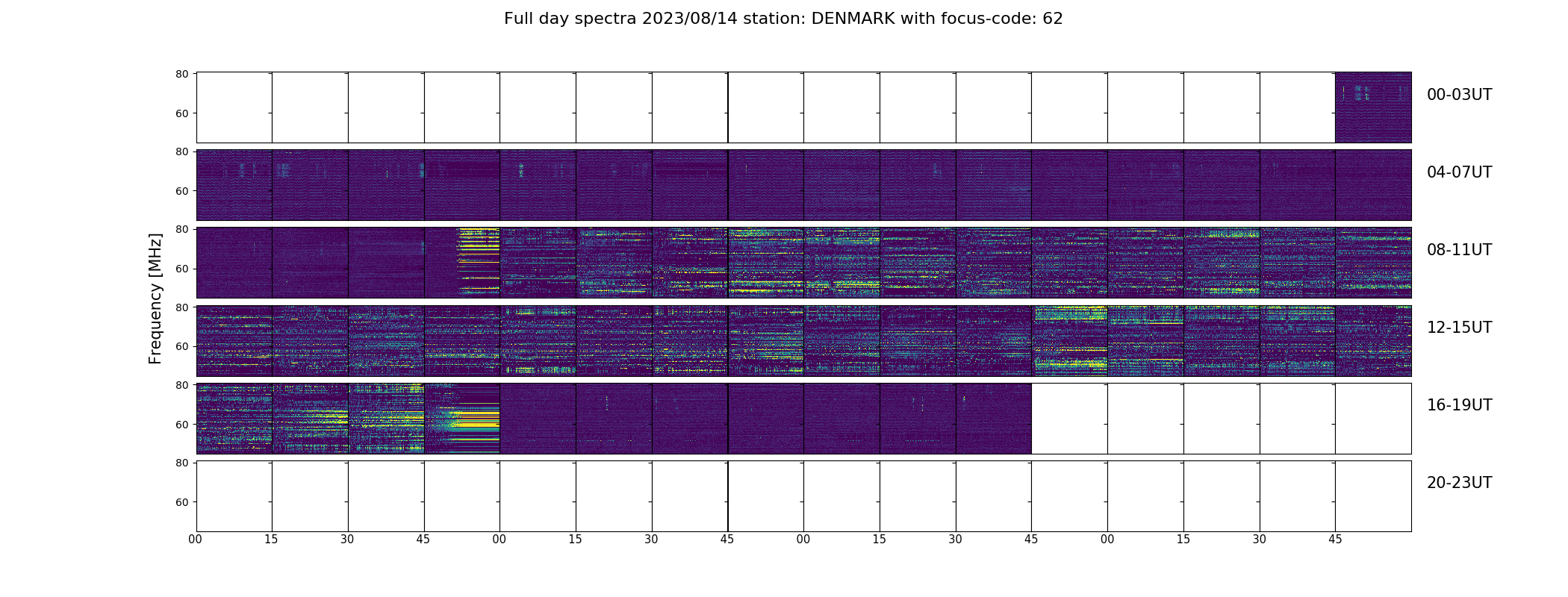 Full day spectra 2023/08/14 station: DENMARK with focus-code: 62

Frequency [MHz]

80
60
00-03UT

80
60
04-07UT

80
60
08-11UT

80
60
12-15UT

80
60
16-19UT

80
60
20-23UT

00 15 30 45 00 15 30 45 00 15 30 45 00 15 30 45